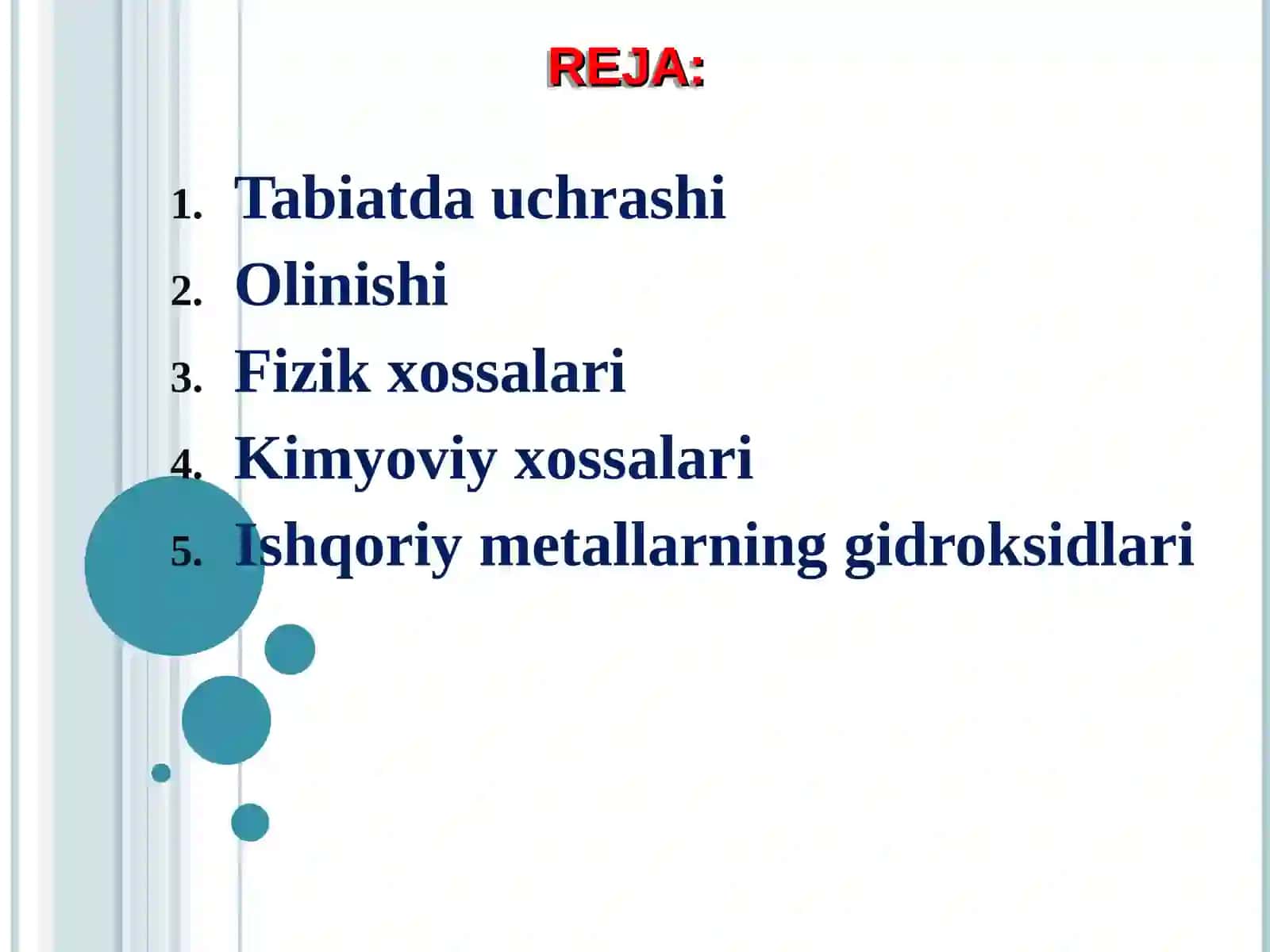 REJA:

1. Tabiatda uchrashi
2. Olinishi
3. Fizik xossalari
4. Kimyoviy xossalari
5. Ishqoriy metallarning gidroksidlari